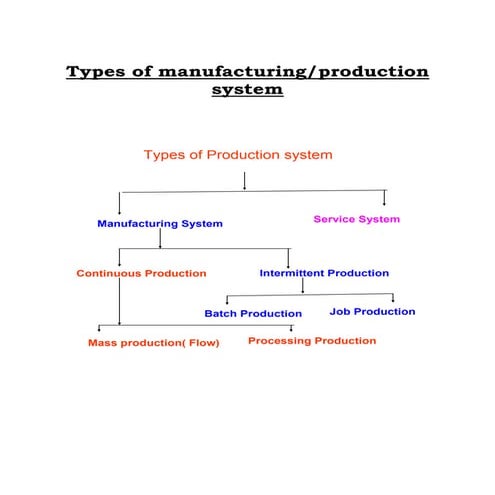 Types of manufacturing/production system

Types of Production system

Manufacturing System

Service System

Continuous Production

Intermittent Production

Batch Production

Job Production

Mass production( Flow)

Processing Production